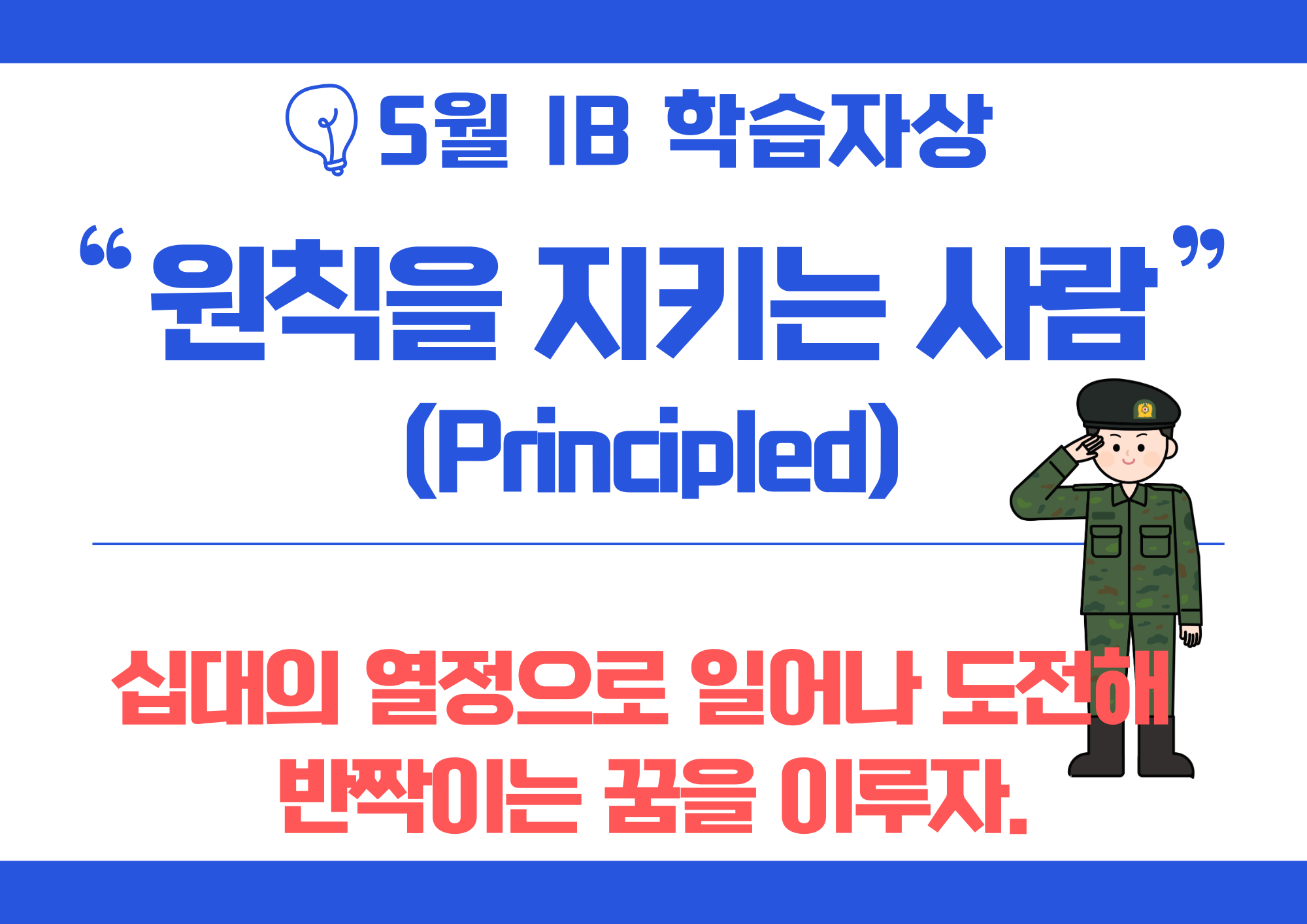 5월 IB 학습자상

“원칙을 지키는 사람”

(Principled)

십대의 열정으로 일어나 도전해 반짝이는 꿈을 이루자.